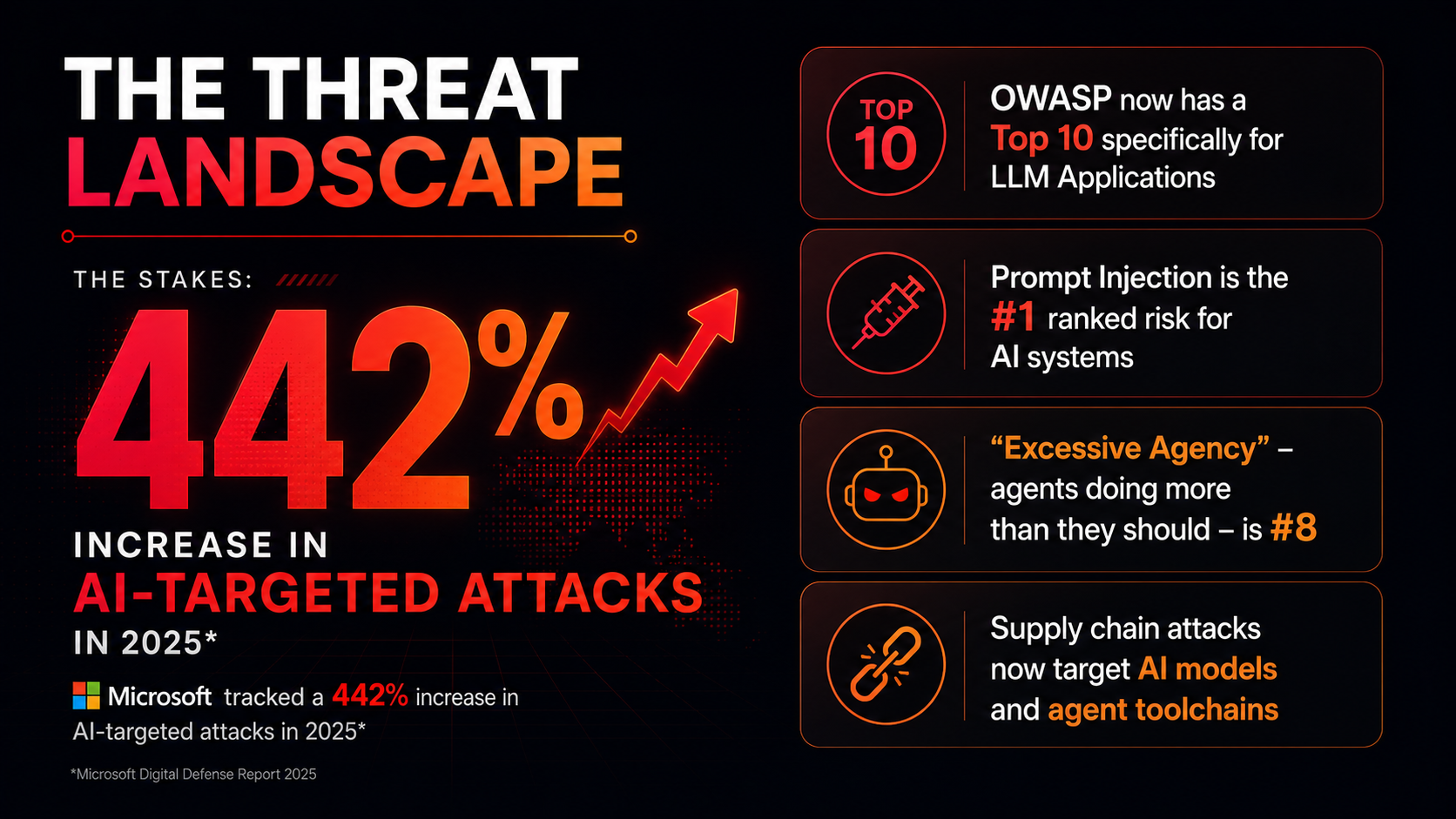 THE THREAT LANDSCAPE

THE STAKES:

442%

INCREASE IN AI-TARGETED ATTACKS IN 2025*

Microsoft tracked a 442% increase in AI-targeted attacks in 2025*

*Microsoft Digital Defense Report 2025

TOP 10

OWASP now has a Top 10 specifically for LLM Applications

Prompt Injection is the #1 ranked risk for AI systems

"Excessive Agency" – agents doing more than they should – is #8

Supply chain attacks now target AI models and agent toolchains